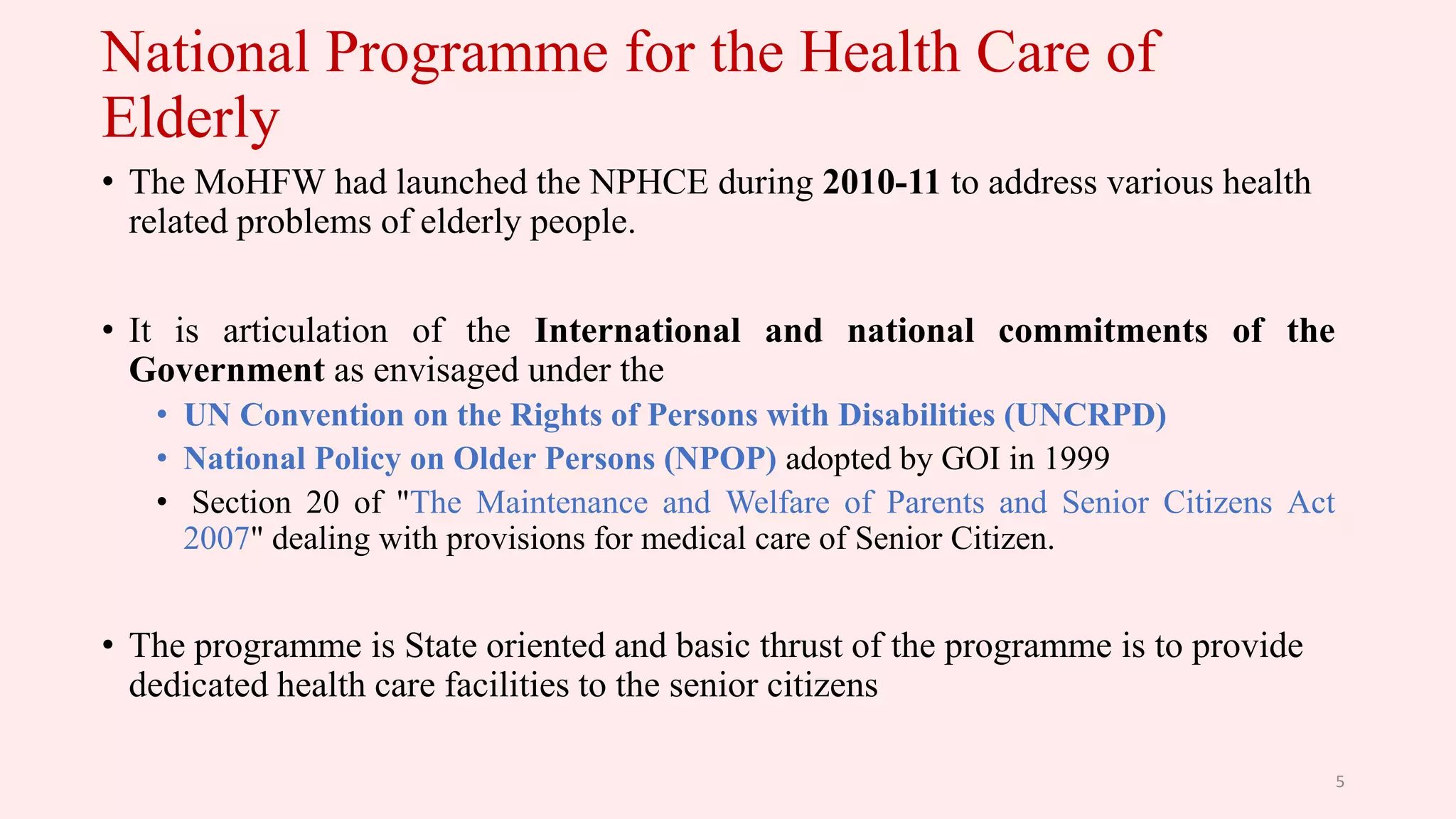 National Programme for the Health Care of Elderly

• The MoHFW had launched the NPHCE during 2010-11 to address various health related problems of elderly people.

• It is articulation of the International and national commitments of the Government as envisaged under the
  • UN Convention on the Rights of Persons with Disabilities (UNCRPD)
  • National Policy on Older Persons (NPOP) adopted by GOI in 1999
  • Section 20 of "The Maintenance and Welfare of Parents and Senior Citizens Act 2007" dealing with provisions for medical care of Senior Citizen.

• The programme is State oriented and basic thrust of the programme is to provide dedicated health care facilities to the senior citizens

5